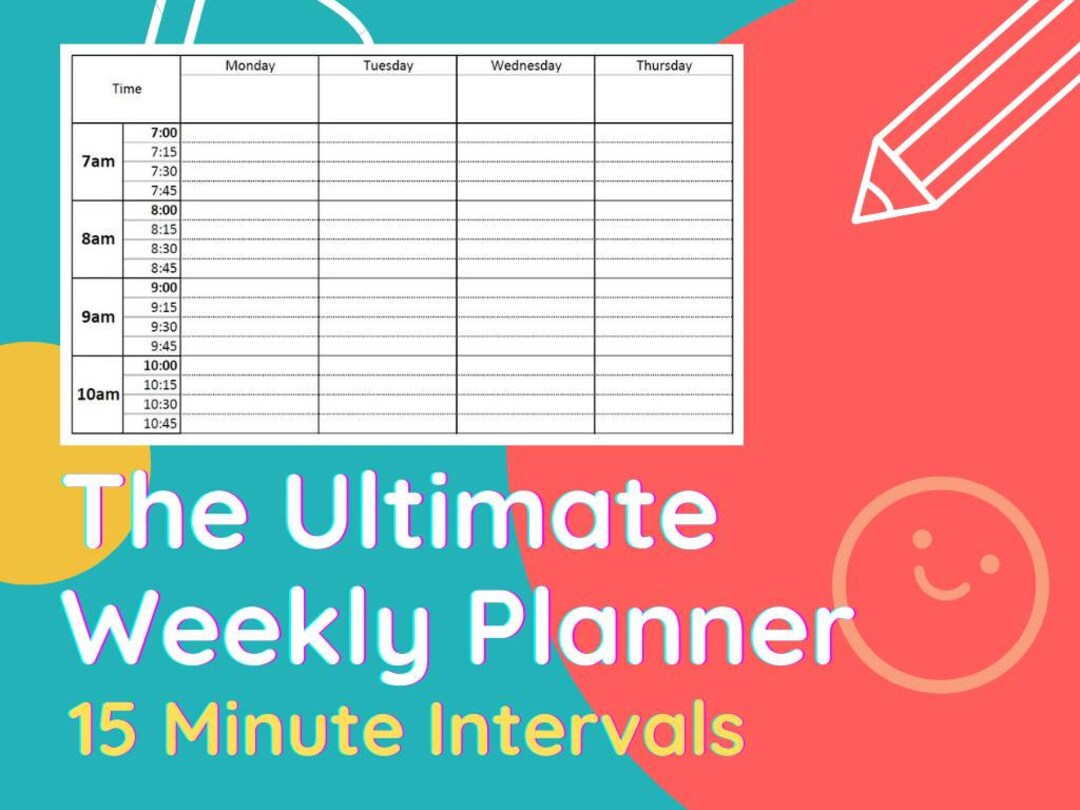 | Time | | Monday | Tuesday | Wednesday | Thursday |
|---|---|---|---|---|---|
| 7am | 7:00 | | | | |
| | 7:15 | | | | |
| | 7:30 | | | | |
| | 7:45 | | | | |
| 8am | 8:00 | | | | |
| | 8:15 | | | | |
| | 8:30 | | | | |
| | 8:45 | | | | |
| 9am | 9:00 | | | | |
| | 9:15 | | | | |
| | 9:30 | | | | |
| | 9:45 | | | | |
| 10am | 10:00 | | | | |
| | 10:15 | | | | |
| | 10:30 | | | | |
| | 10:45 | | | | |

The Ultimate Weekly Planner

15 Minute Intervals